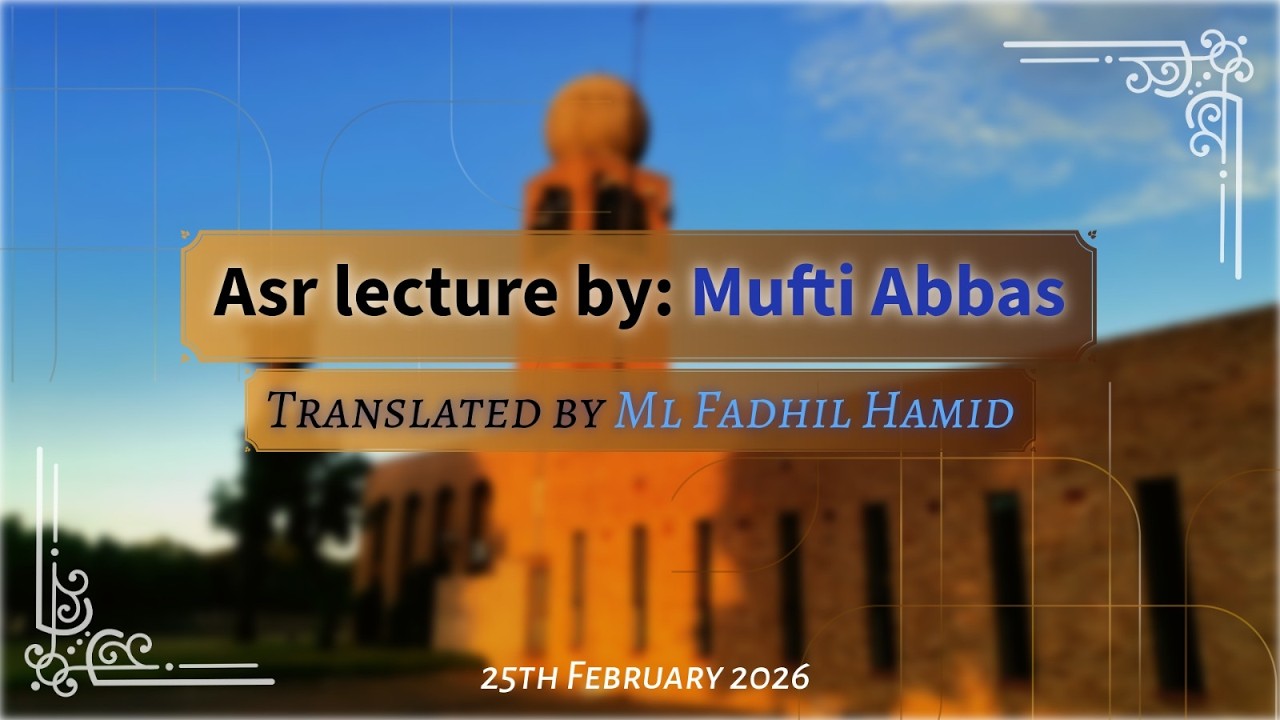 Asr lecture by: Mufti Abbas

Translated by Ml Fadhil Hamid

25th February 2026